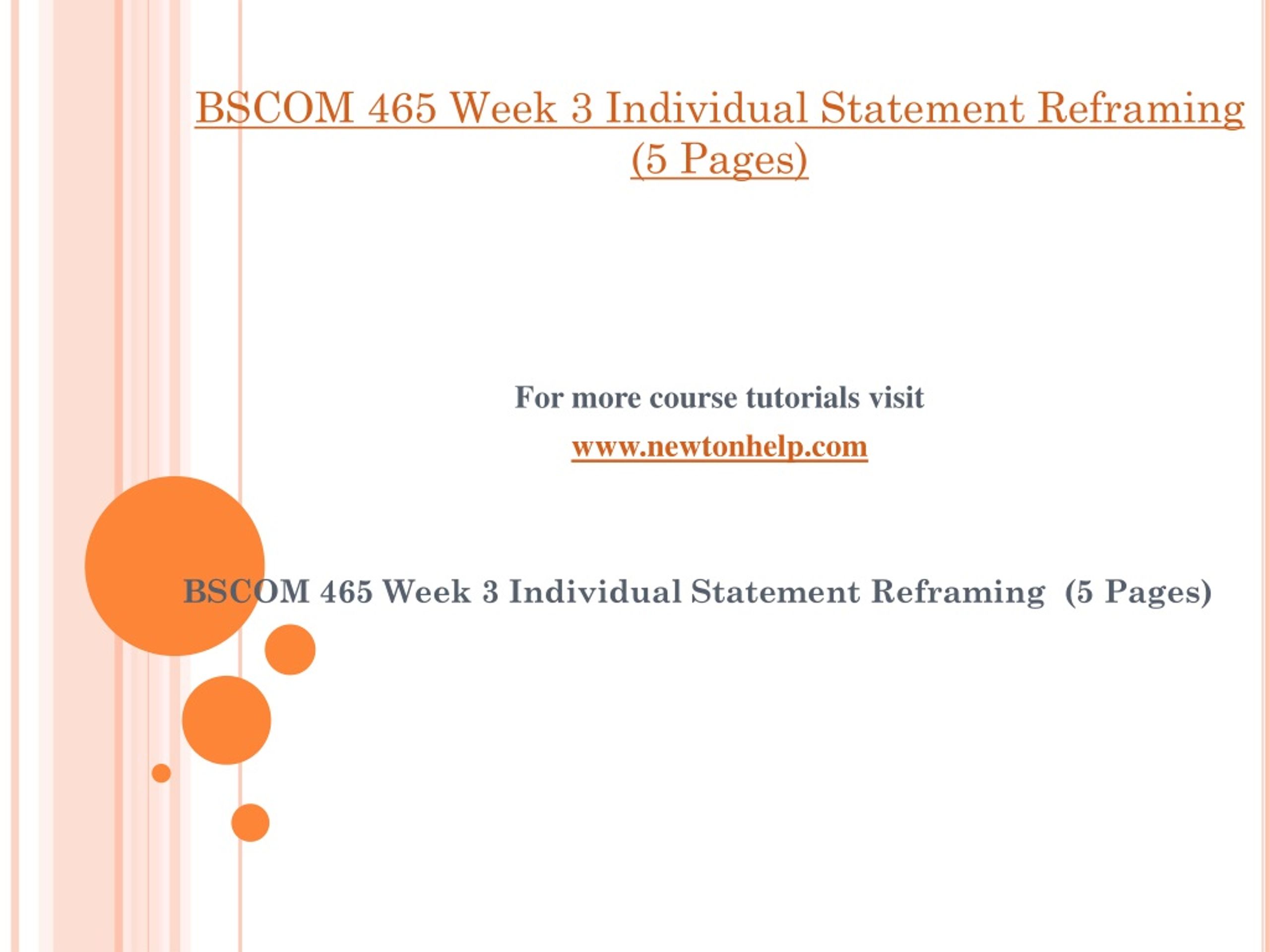 BSCOM 465 Week 3 Individual Statement Reframing (5 Pages)

For more course tutorials visit

www.newtonhelp.com

BSCOM 465 Week 3 Individual Statement Reframing (5 Pages)